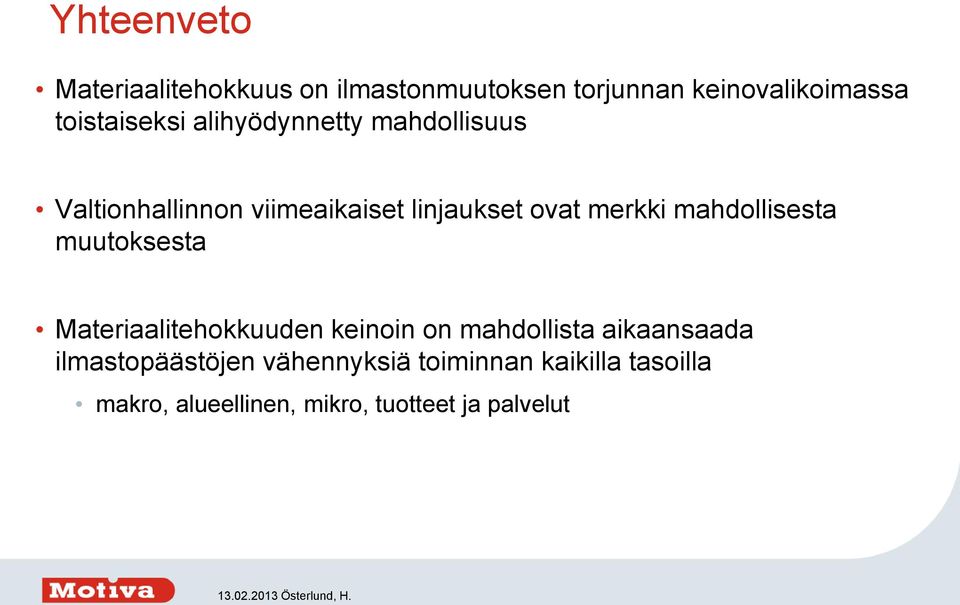 Yhteenveto

• Materiaalitehokkuus on ilmastonmuutoksen torjunnan keinovalikoimassa toistaiseksi alihyödynnetty mahdollisuus

• Valtionhallinnon viimeaikaiset linjaukset ovat merkki mahdollisesta muutoksesta

• Materiaalitehokkuuden keinoin on mahdollista aikaansaada ilmastopäästöjen vähennyksiä toiminnan kaikilla tasoilla
  • makro, alueellinen, mikro, tuotteet ja palvelut

Motiva

13.02.2013 Österlund, H.